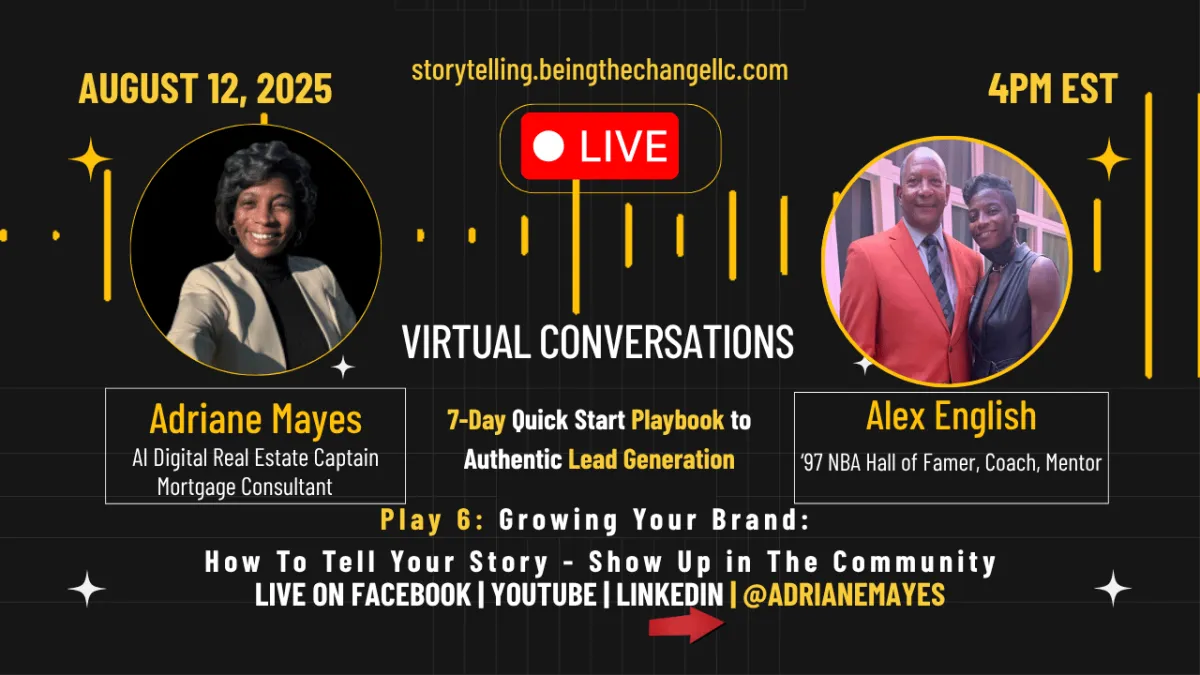 AUGUST 12, 2025

storytelling.beingthechangellc.com

4PM EST

LIVE

VIRTUAL CONVERSATIONS

Adriane Mayes
AI Digital Real Estate Captain
Mortgage Consultant

7-Day Quick Start Playbook to Authentic Lead Generation

Alex English
'97 NBA Hall of Famer, Coach, Mentor

Play 6: Growing Your Brand:
How To Tell Your Story - Show Up in The Community
LIVE ON FACEBOOK | YOUTUBE | LINKEDIN | @ADRIANEMAYES